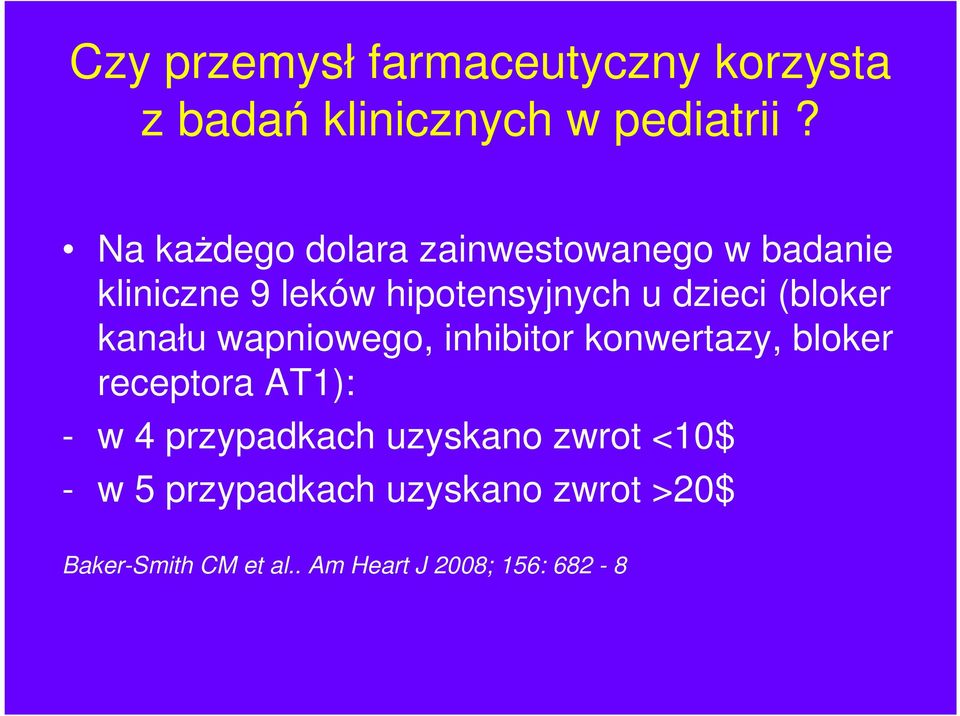 Czy przemysł farmaceutyczny korzysta z badań klinicznych w pediatrii ?

• Na każdego dolara zainwestowanego w badanie kliniczne 9 leków hipotensyjnych u dzieci (bloker kanału wapniowego, inhibitor konwertazy, bloker receptora AT1):

- w 4 przypadkach uzyskano zwrot <10\$

- w 5 przypadkach uzyskano zwrot >20\$

Baker-Smith CM et al.. Am Heart J 2008; 156: 682 - 8